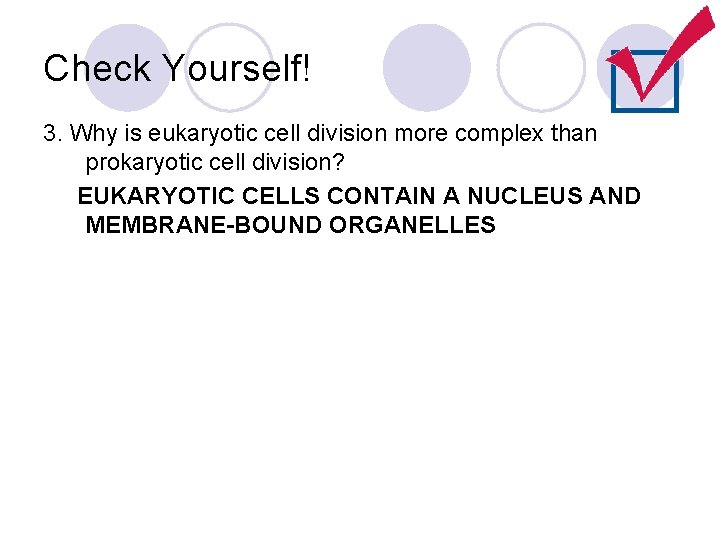 Check Yourself!

3. Why is eukaryotic cell division more complex than prokaryotic cell division?

EUKARYOTIC CELLS CONTAIN A NUCLEUS AND MEMBRANE-BOUND ORGANELLES